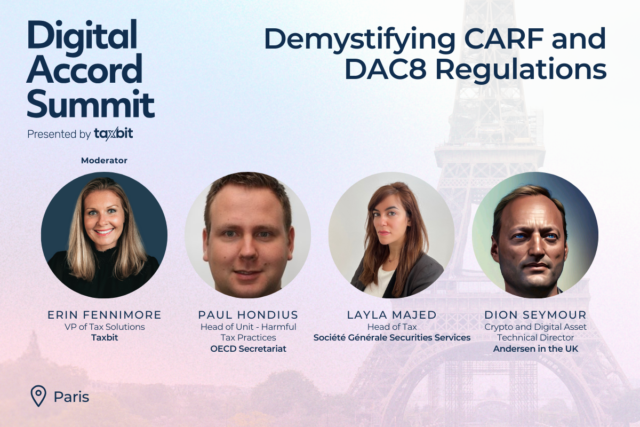 Digital Accord Summit
Presented by taxbit

Demystifying CARF and DAC8 Regulations

Moderator

ERIN FENNIMORE
VP of Tax Solutions
Taxbit

PAUL HONDIUS
Head of Unit - Harmful Tax Practices
OECD Secretariat

LAYLA MAJED
Head of Tax
Société Générale Securities Services

DION SEYMOUR
Crypto and Digital Asset Technical Director
Andersen in the UK

Paris